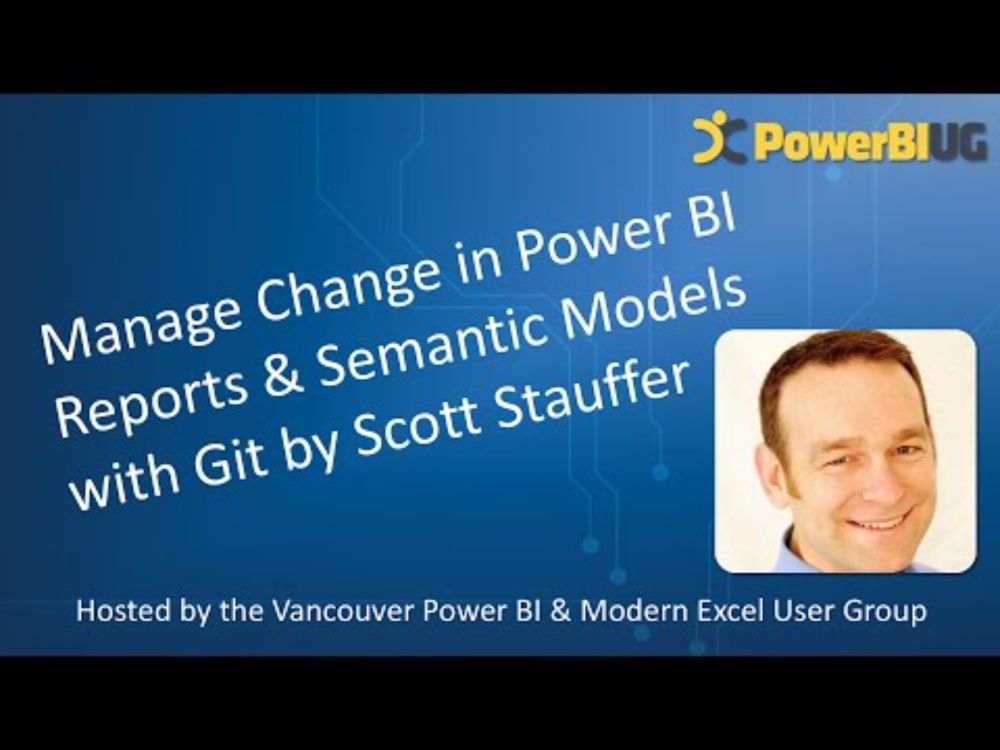 PowerBIUG

Manage Change in Power BI Reports & Semantic Models with Git by Scott Stauffer

Hosted by the Vancouver Power BI & Modern Excel User Group